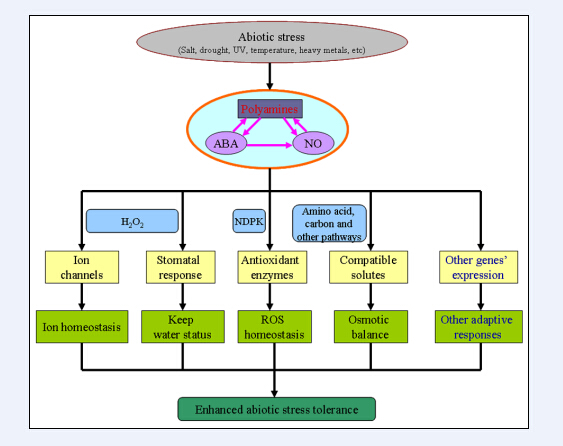 Abiotic stress
(Salt, drought, UV, temperature, heavy metals, etc)

Polyamines

ABA

NO

$H_2O_2$

NDPK

Amino acid, carbon and other pathways

Ion channels

Stomatal response

Antioxidant enzymes

Compatible solutes

Other genes' expression

Ion homeostasis

Keep water status

ROS homeostasis

Osmotic balance

Other adaptive responses

Enhanced abiotic stress tolerance